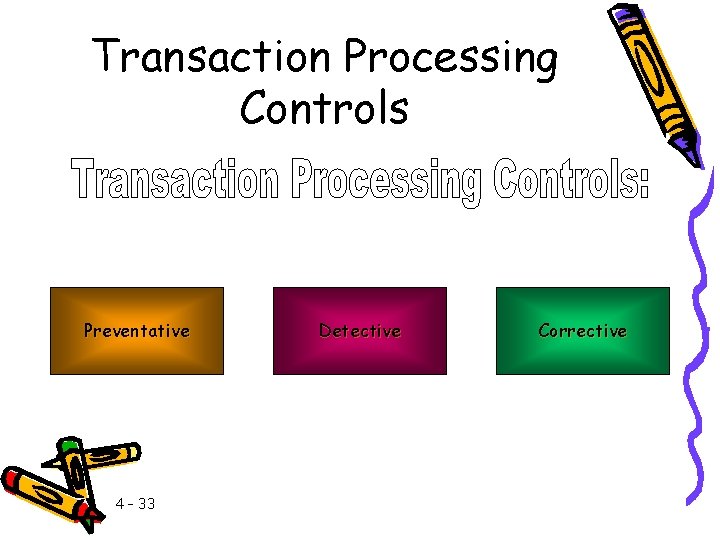 Transaction Processing Controls

Transaction Processing Controls:

Preventative

Detective

Corrective

4 - 33